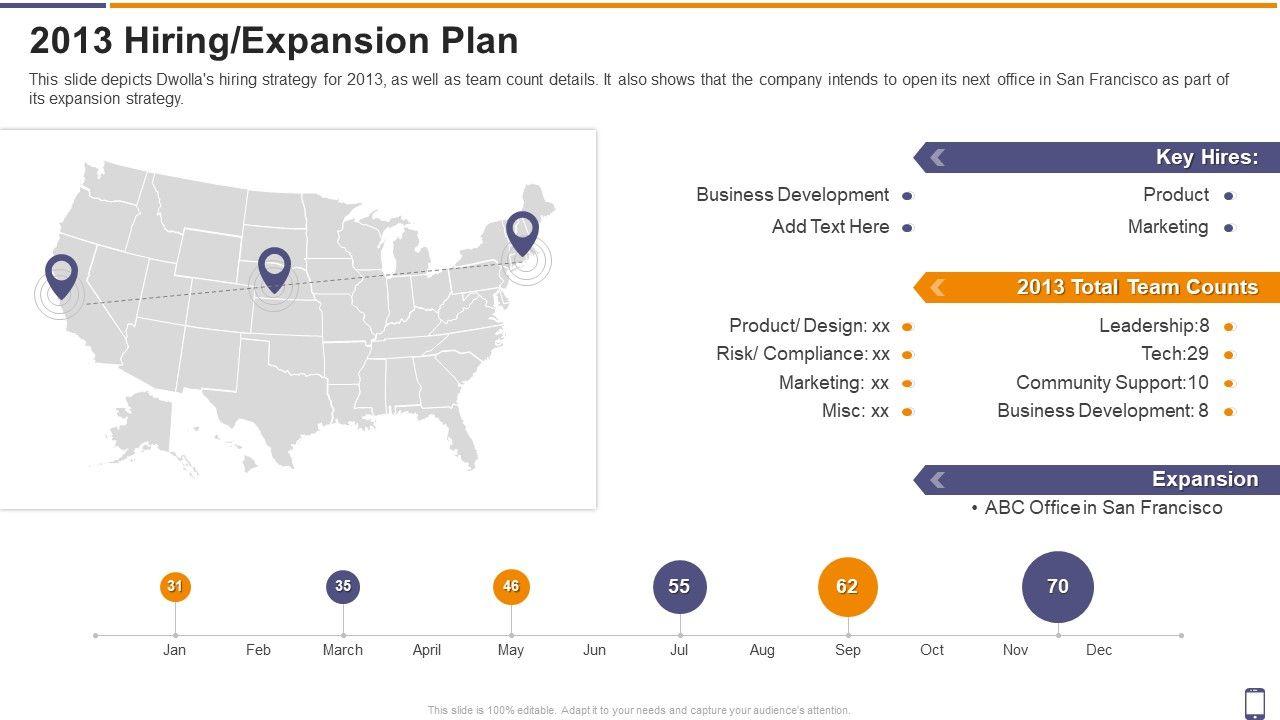 2013 Hiring/Expansion Plan

This slide depicts Dwolla's hiring strategy for 2013, as well as team count details. It also shows that the company intends to open its next office in San Francisco as part of its expansion strategy.

Key Hires:

Business Development
Add Text Here
Product
Marketing

2013 Total Team Counts

Product/ Design: xx
Risk/ Compliance: xx
Marketing: xx
Misc: xx
Leadership:8
Tech:29
Community Support:10
Business Development: 8

Expansion

• ABC Office in San Francisco

31
35
46
55
62
70

Jan Feb March April May Jun Jul Aug Sep Oct Nov Dec

This slide is 100% editable. Adapt it to your needs and capture your audience's attention.